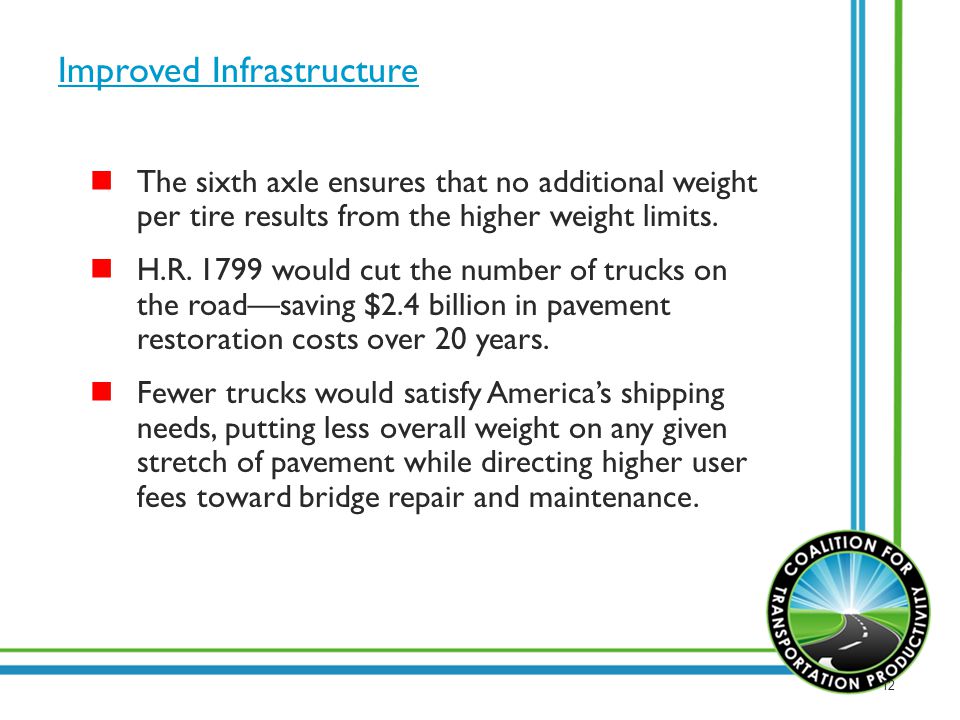 Improved Infrastructure

The sixth axle ensures that no additional weight per tire results from the higher weight limits.

H.R. 1799 would cut the number of trucks on the road—saving \$2.4 billion in pavement restoration costs over 20 years.

Fewer trucks would satisfy America's shipping needs, putting less overall weight on any given stretch of pavement while directing higher user fees toward bridge repair and maintenance.

COALITION FOR TRANSPORTATION PRODUCTIVITY

12